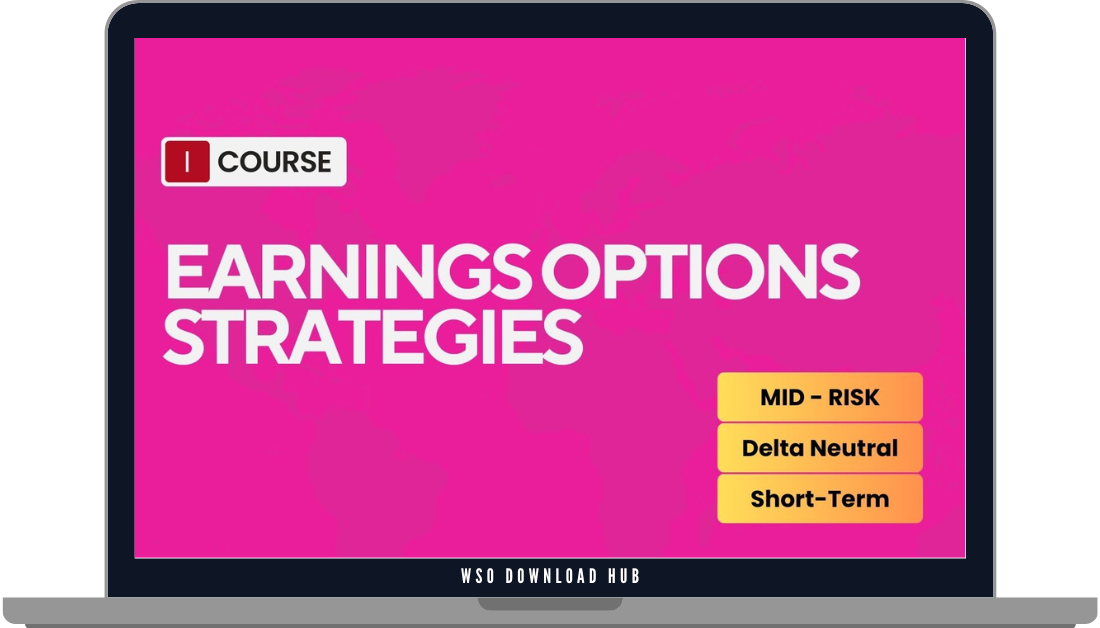 I COURSE

EARNINGS OPTIONS STRATEGIES

MID - RISK

Delta Neutral

Short-Term

WSO DOWNLOAD HUB